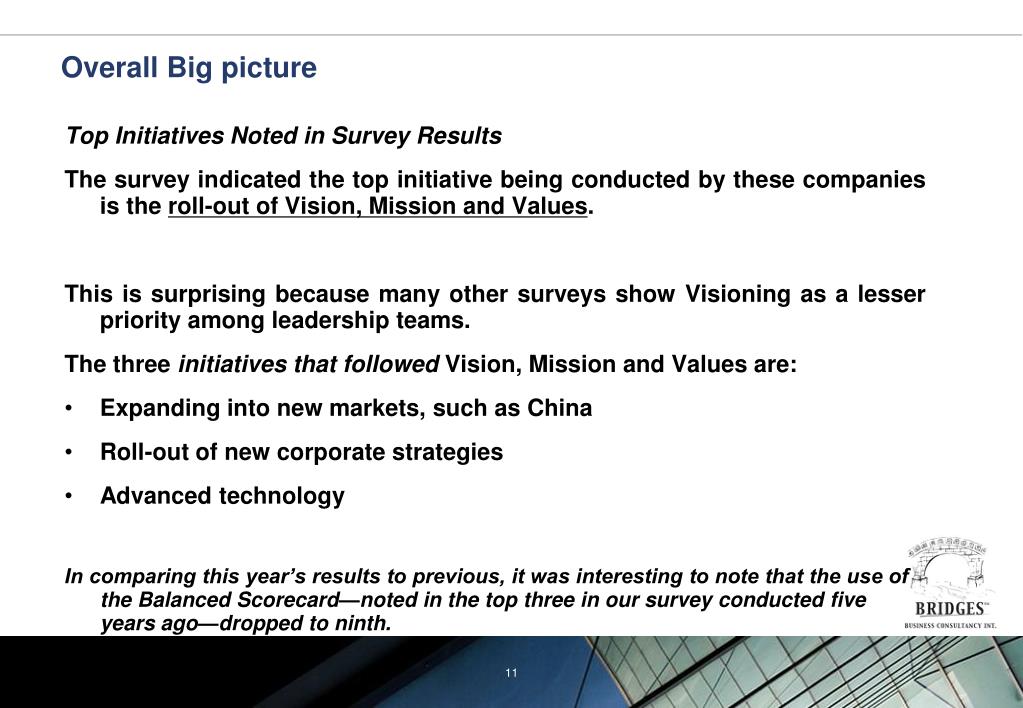 Overall Big picture

Top Initiatives Noted in Survey Results

The survey indicated the top initiative being conducted by these companies is the roll-out of Vision, Mission and Values.

This is surprising because many other surveys show Visioning as a lesser priority among leadership teams.

The three initiatives that followed Vision, Mission and Values are:

• Expanding into new markets, such as China

• Roll-out of new corporate strategies

• Advanced technology

In comparing this year's results to previous, it was interesting to note that the use of the Balanced Scorecard—noted in the top three in our survey conducted five years ago—dropped to ninth.

BRIDGES™
BUSINESS CONSULTANCY INT.

11